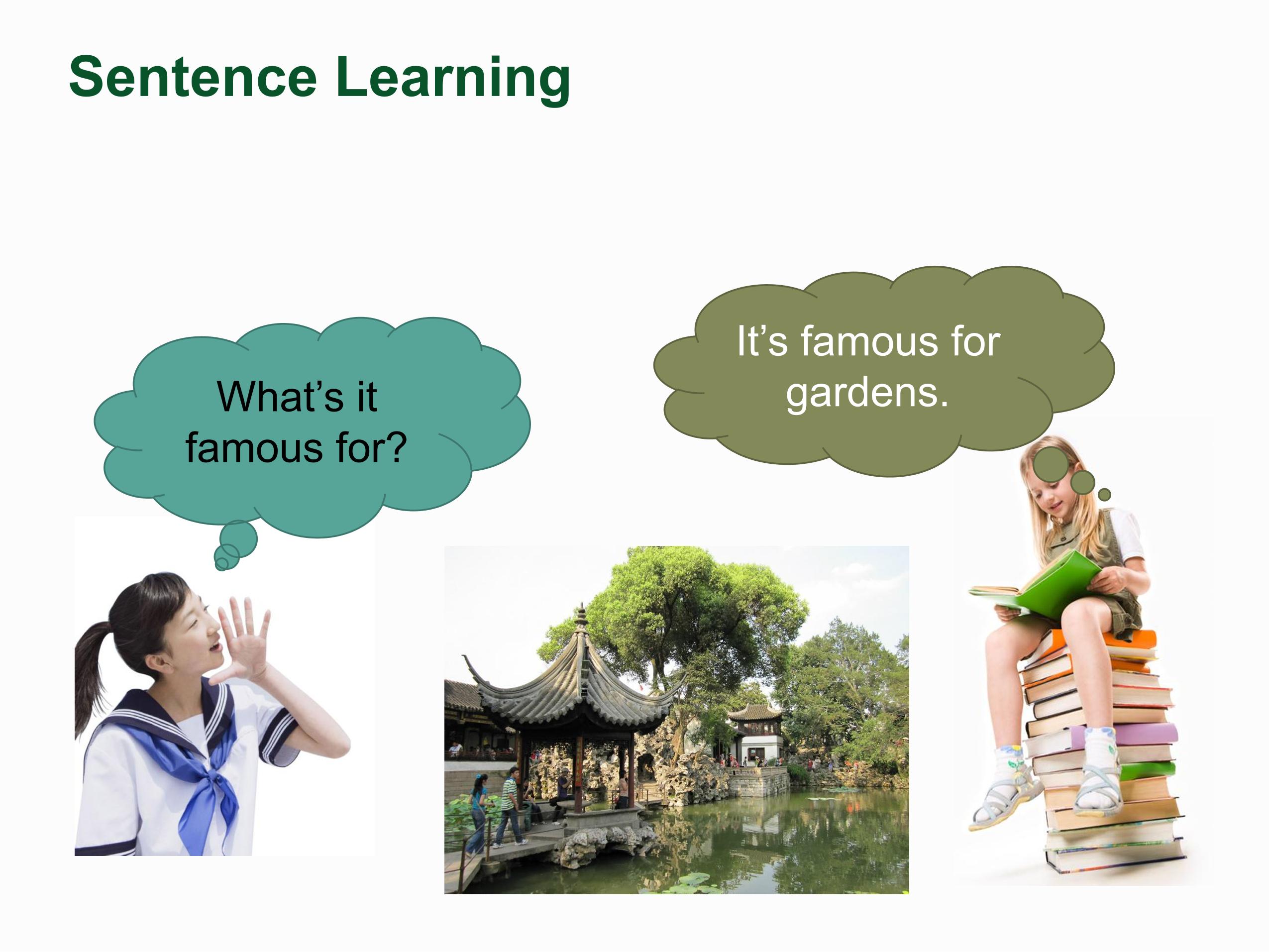 Sentence Learning

What’s it famous for?

It’s famous for gardens.